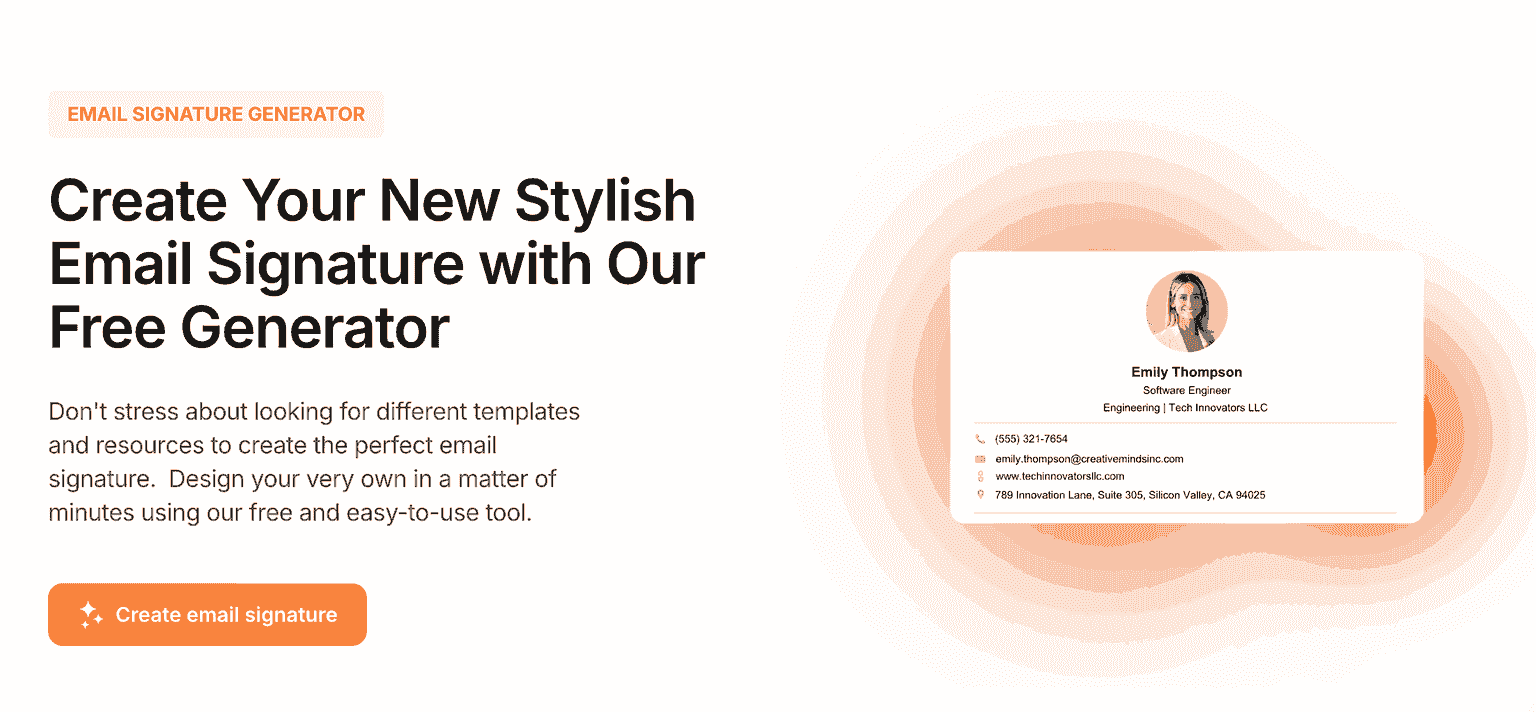 EMAIL SIGNATURE GENERATOR

Create Your New Stylish Email Signature with Our Free Generator

Don't stress about looking for different templates and resources to create the perfect email signature.  Design your very own in a matter of minutes using our free and easy-to-use tool.

Create email signature

Emily Thompson
Software Engineer
Engineering | Tech Innovators LLC

(555) 321-7654
emily.thompson@creativemindsinc.com
www.techinnovatorsllc.com
789 Innovation Lane, Suite 305, Silicon Valley, CA 94025